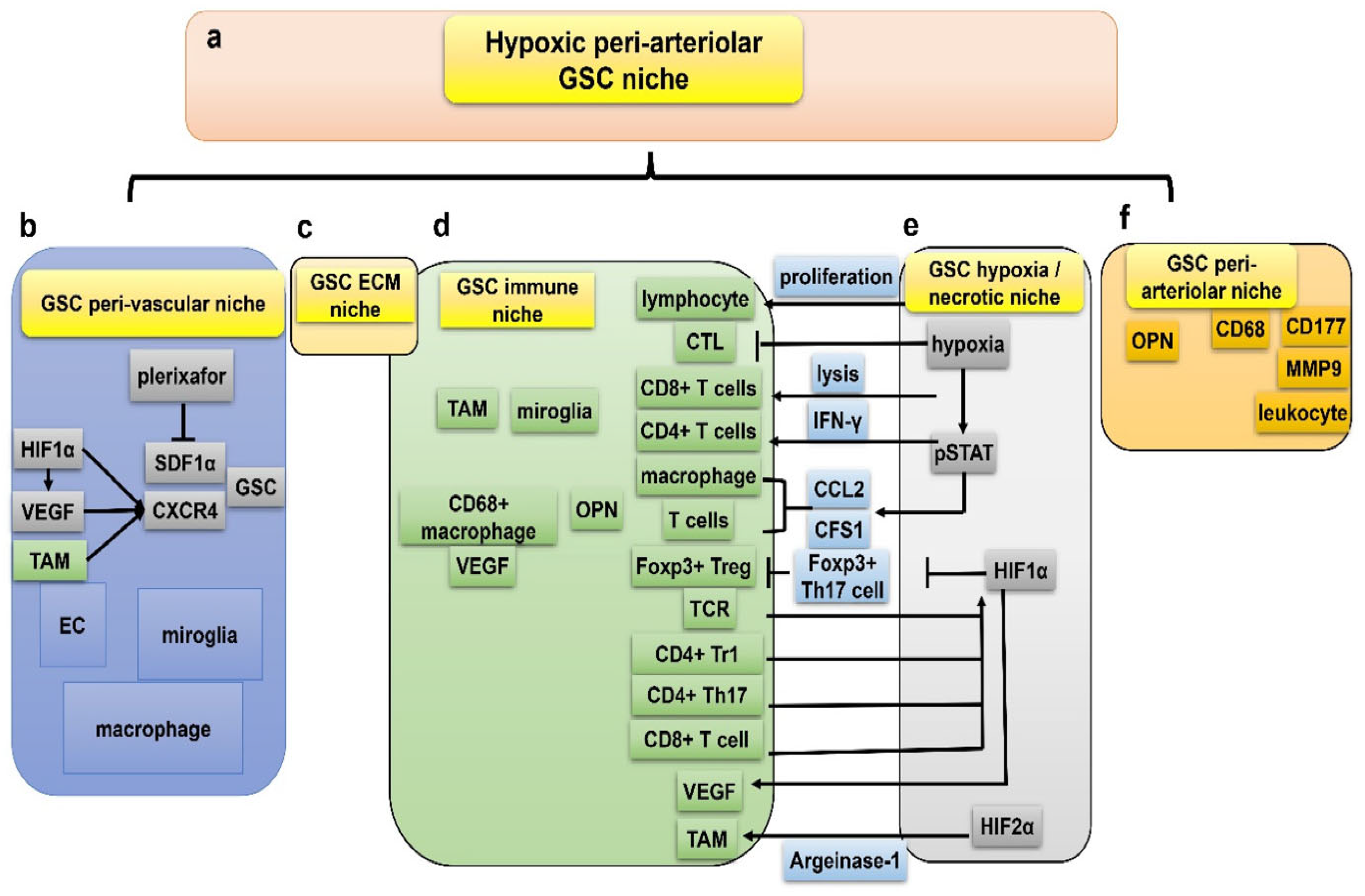 a

Hypoxic peri-arteriolar GSC niche

b

GSC peri-vascular niche

plerixafor

HIF1α

SDF1α

GSC

VEGF

CXCR4

TAM

EC

miroglia

macrophage

c

GSC ECM niche

d

GSC immune niche

TAM

miroglia

CD68+ macrophage

OPN

VEGF

lymphocyte

CTL

CD8+ T cells

CD4+ T cells

macrophage

T cells

Foxp3+ Treg

TCR

CD4+ Tr1

CD4+ Th17

CD8+ T cell

VEGF

TAM

proliferation

lysis

IFN-γ

CCL2

CFS1

Foxp3+ Th17 cell

Argeinase-1

e

GSC hypoxia / necrotic niche

hypoxia

pSTAT

HIF1α

HIF2α

f

GSC peri-arteriolar niche

OPN

CD68

CD177

MMP9

leukocyte